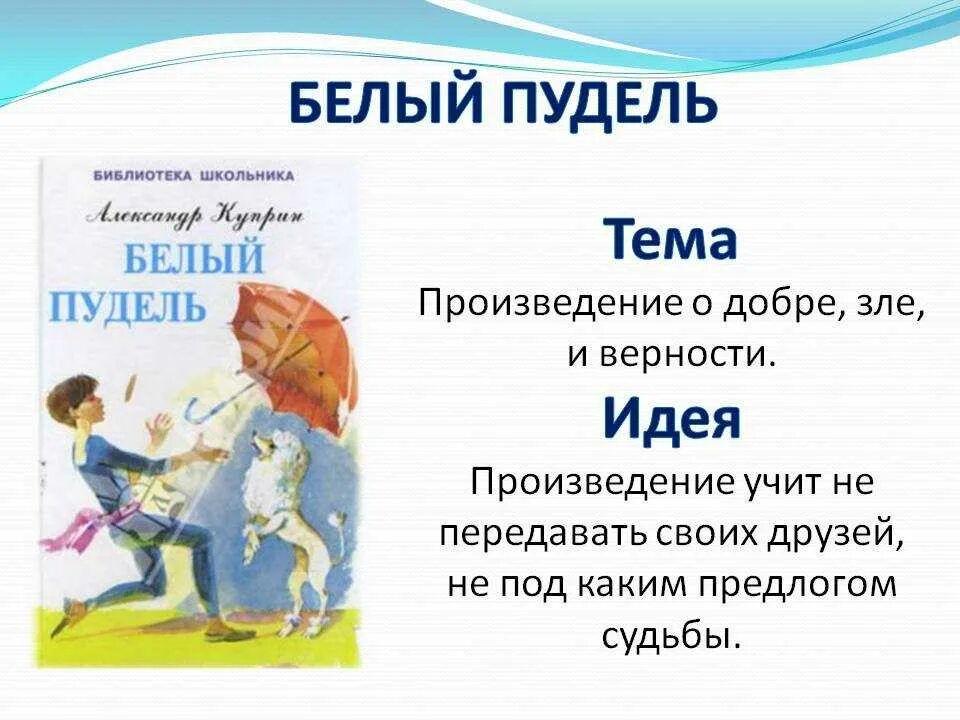 БЕЛЫЙ ПУДЕЛЬ

БИБЛИОТЕКА ШКОЛЬНИКА

Александр Куприн

БЕЛЫЙ ПУДЕЛЬ

Тема

Произведение о добре, зле, и верности.

Идея

Произведение учит не передавать своих друзей, не под каким предлогом судьбы.